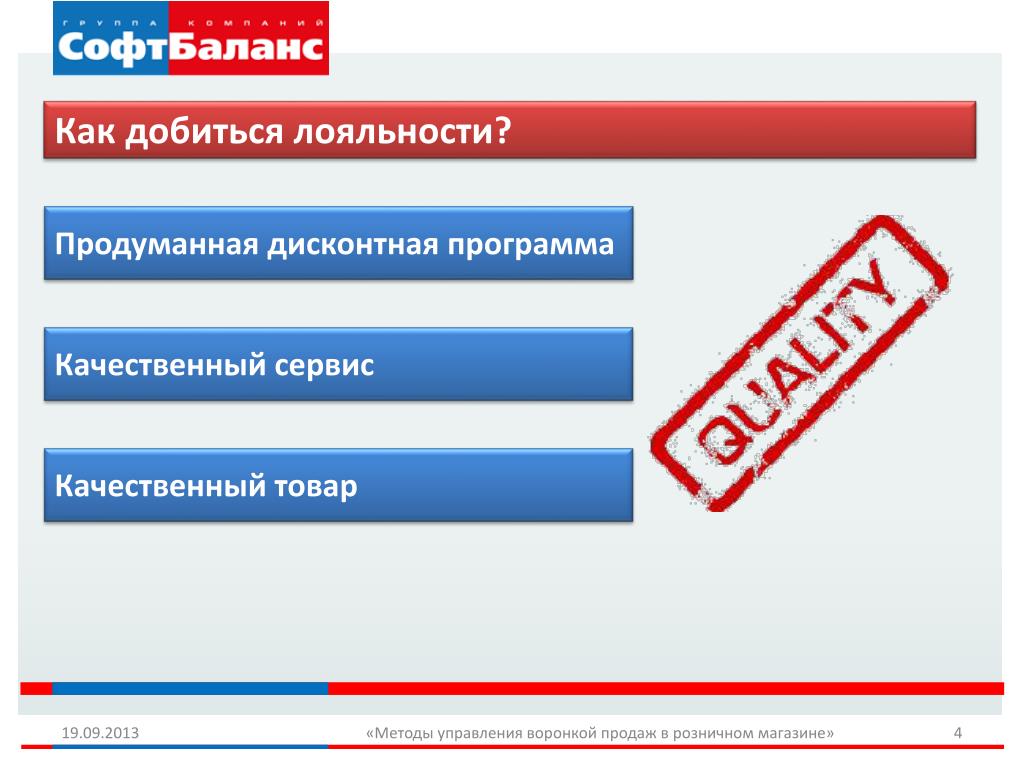 ГРУППА КОМПАНИЙ
СофтБаланс

Как добиться лояльности?

Продуманная дисконтная программа

Качественный сервис

Качественный товар

QUALITY

19.09.2013

«Методы управления воронкой продаж в розничном магазине»

4